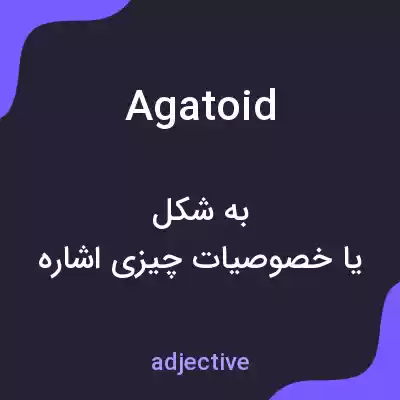 Agatoid

به شکل
یا خصوصیات چیزی اشاره

adjective